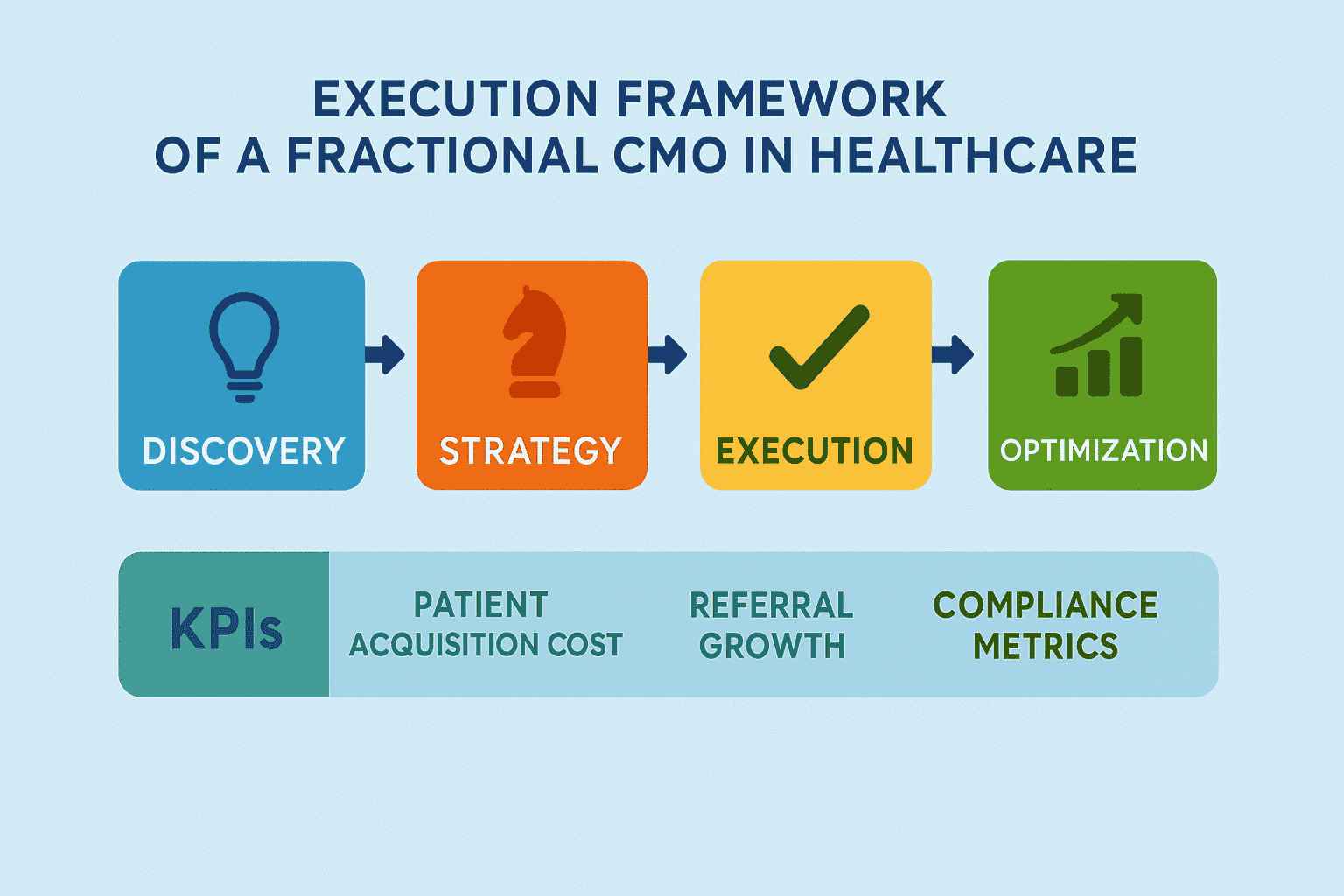 EXECUTION FRAMEWORK
OF A FRACTIONAL CMO IN HEALTHCARE

DISCOVERY

STRATEGY

EXECUTION

OPTIMIZATION

KPIs

PATIENT ACQUISITION COST

REFERRAL GROWTH

COMPLIANCE METRICS